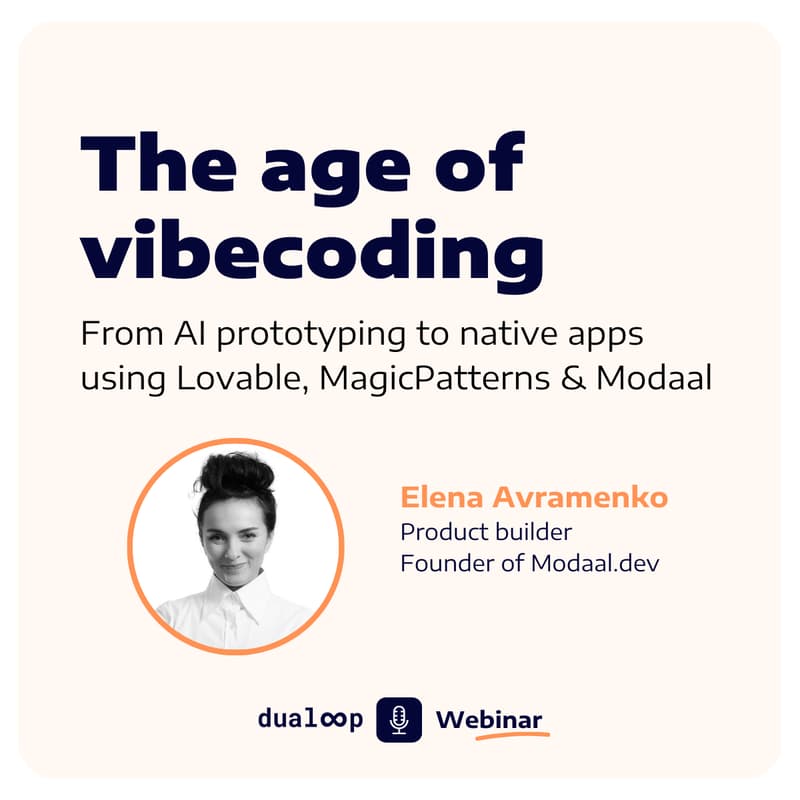 The age of vibecoding

From AI prototyping to native apps using Lovable, MagicPatterns & Modaal

Elena Avramenko
Product builder
Founder of Modaal.dev

dualoop Webinar